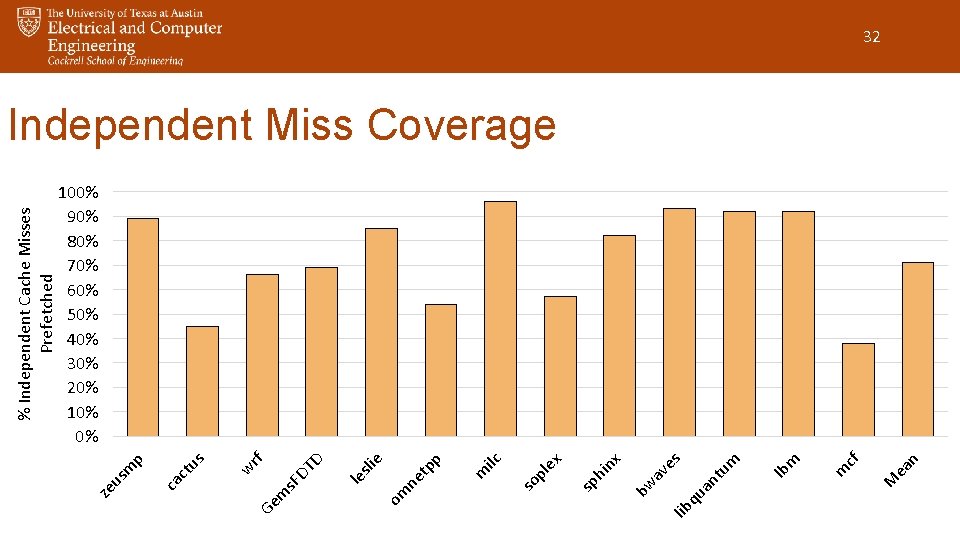 The University of Texas at Austin
Electrical and Computer Engineering
Cockrell School of Engineering

32

Independent Miss Coverage

% Independent Cache Misses Prefetched

100%
90%
80%
70%
60%
50%
40%
30%
20%
10%
0%

zeusmp cactus wrf GemsFDTD leslie omnetpp milc soplex sphinx bwaves libquantum lbm mcf Mean